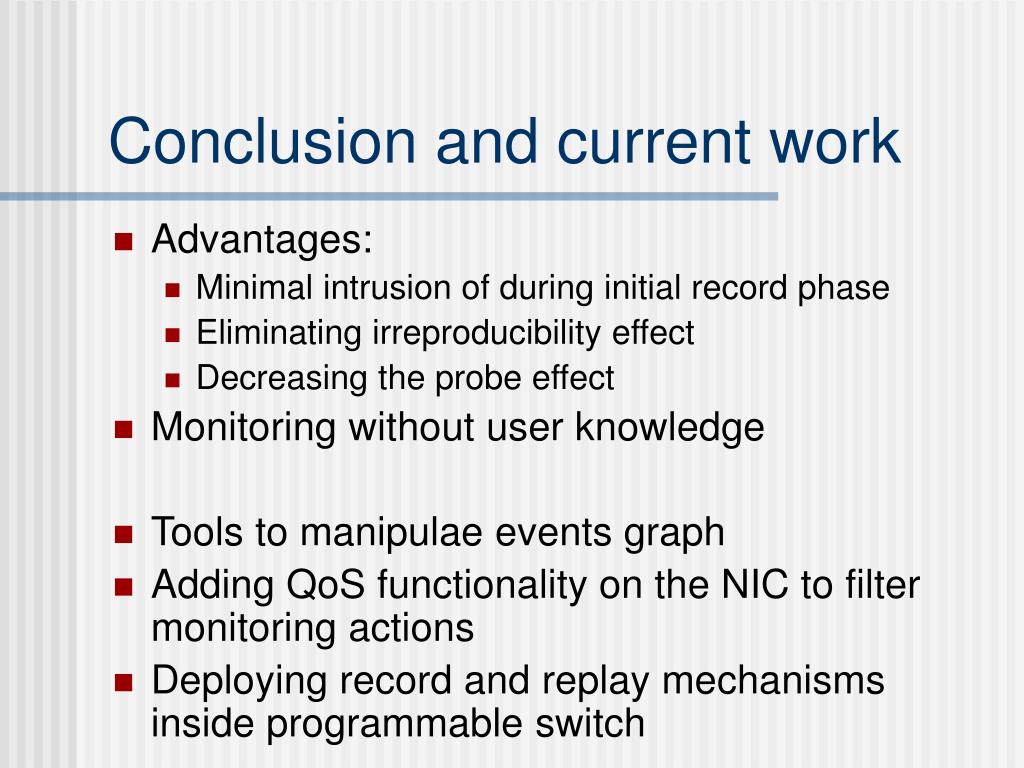 Conclusion and current work

Advantages:
Minimal intrusion of during initial record phase
Eliminating irreproducibility effect
Decreasing the probe effect
Monitoring without user knowledge

Tools to manipulae events graph
Adding QoS functionality on the NIC to filter monitoring actions
Deploying record and replay mechanisms inside programmable switch